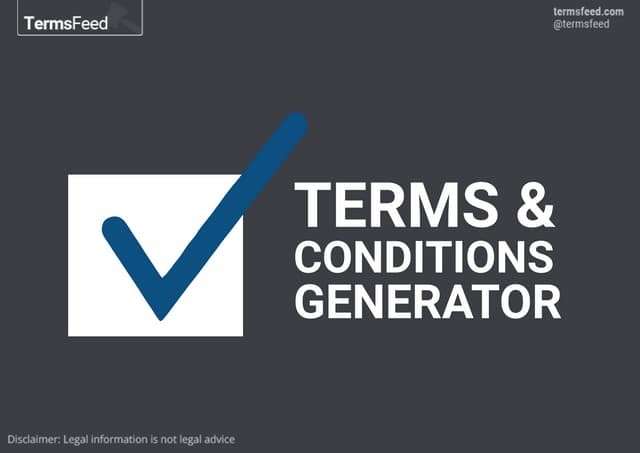 TermsFeed

termsfeed.com
@termsfeed

TERMS &
CONDITIONS
GENERATOR

Disclaimer: Legal information is not legal advice